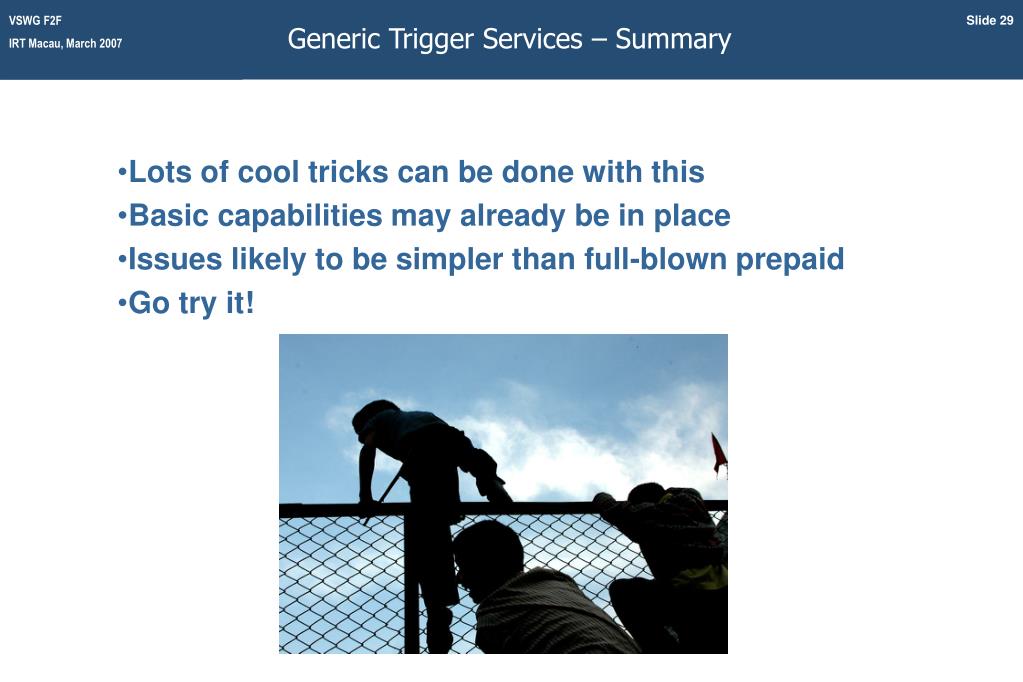 VSWG F2F
IRT Macau, March 2007

Generic Trigger Services – Summary

Slide 29

•Lots of cool tricks can be done with this
•Basic capabilities may already be in place
•Issues likely to be simpler than full-blown prepaid
•Go try it!